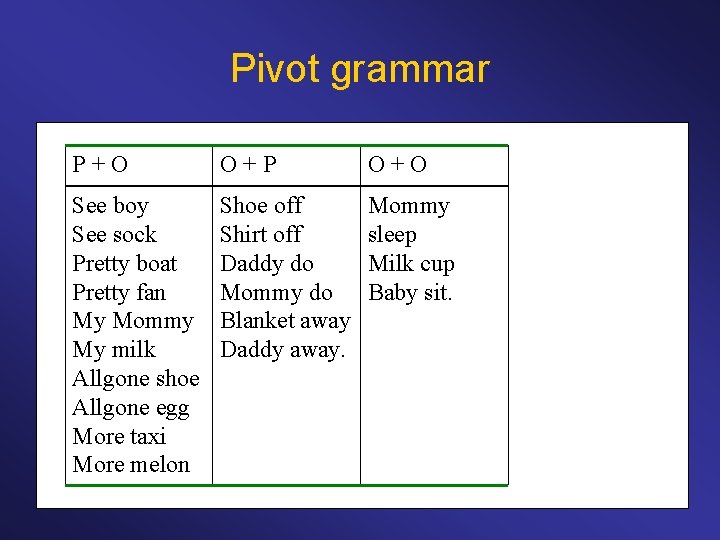 Pivot grammar

| P + O | O + P | O + O |
|---|---|---|
| See boy<br>See sock<br>Pretty boat<br>Pretty fan<br>My Mommy<br>My milk<br>Allgone shoe<br>Allgone egg<br>More taxi<br>More melon | Shoe off<br>Shirt off<br>Daddy do<br>Mommy do<br>Blanket away<br>Daddy away. | Mommy sleep<br>Milk cup<br>Baby sit. |